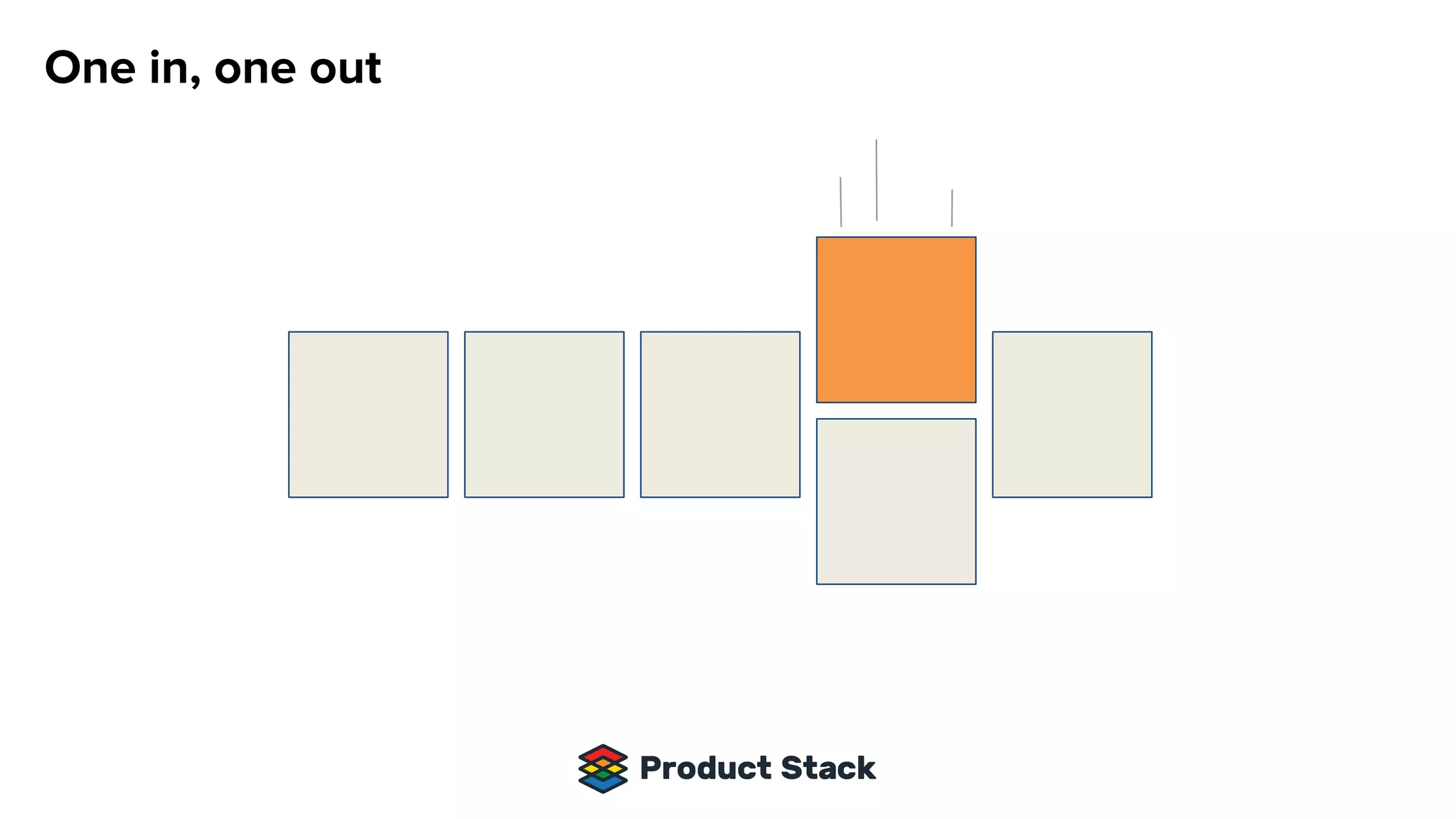 One in, one out

Product Stack